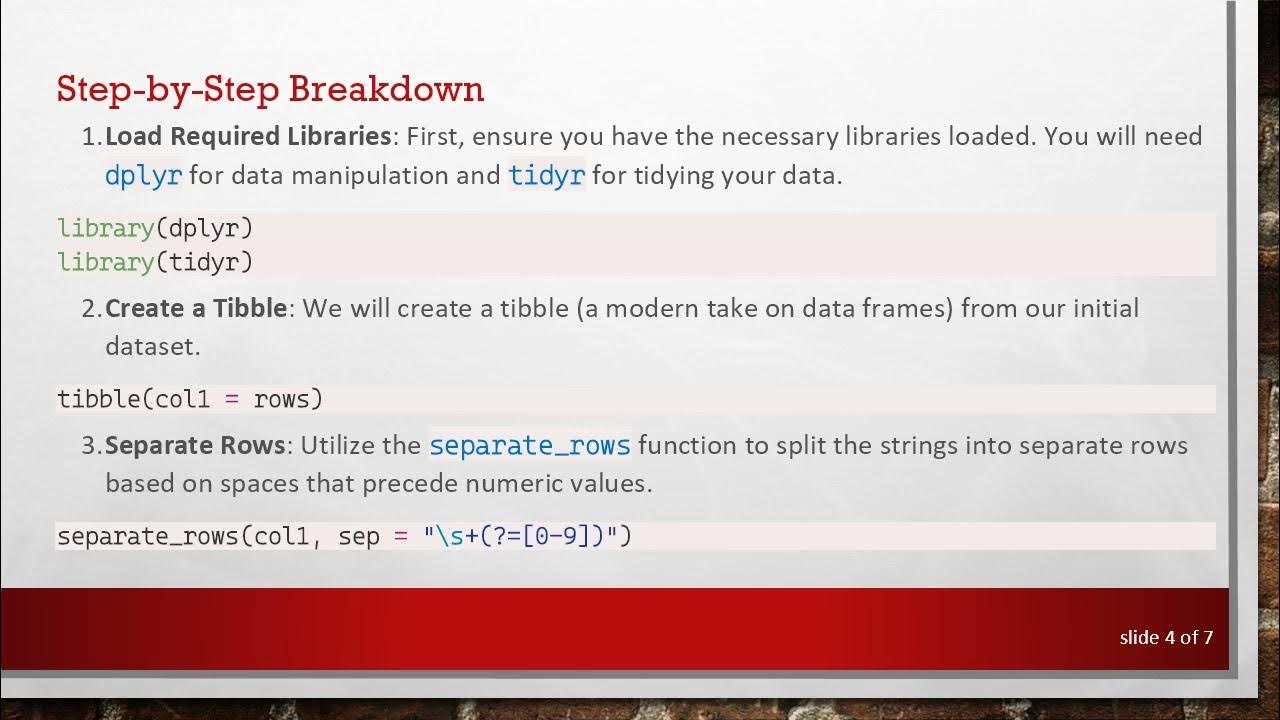 Step-by-Step Breakdown

1. Load Required Libraries: First, ensure you have the necessary libraries loaded. You will need dplyr for data manipulation and tidyr for tidying your data.

library(dplyr)
library(tidyr)

2. Create a Tibble: We will create a tibble (a modern take on data frames) from our initial dataset.

tibble(col1 = rows)

3. Separate Rows: Utilize the separate_rows function to split the strings into separate rows based on spaces that precede numeric values.

separate_rows(col1, sep = "\s+(?=[0-9])")

slide 4 of 7